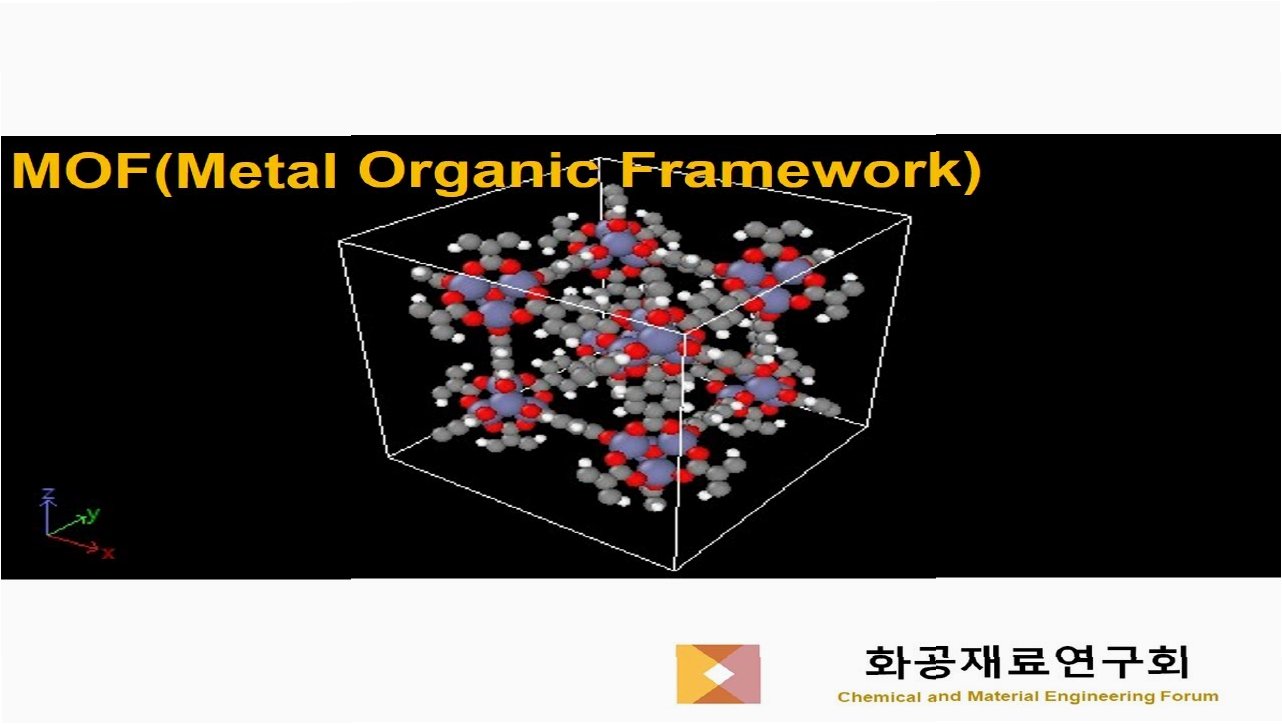 MOF(Metal Organic Framework)

z
y
x

화공재료연구회
Chemical and Material Engineering Forum